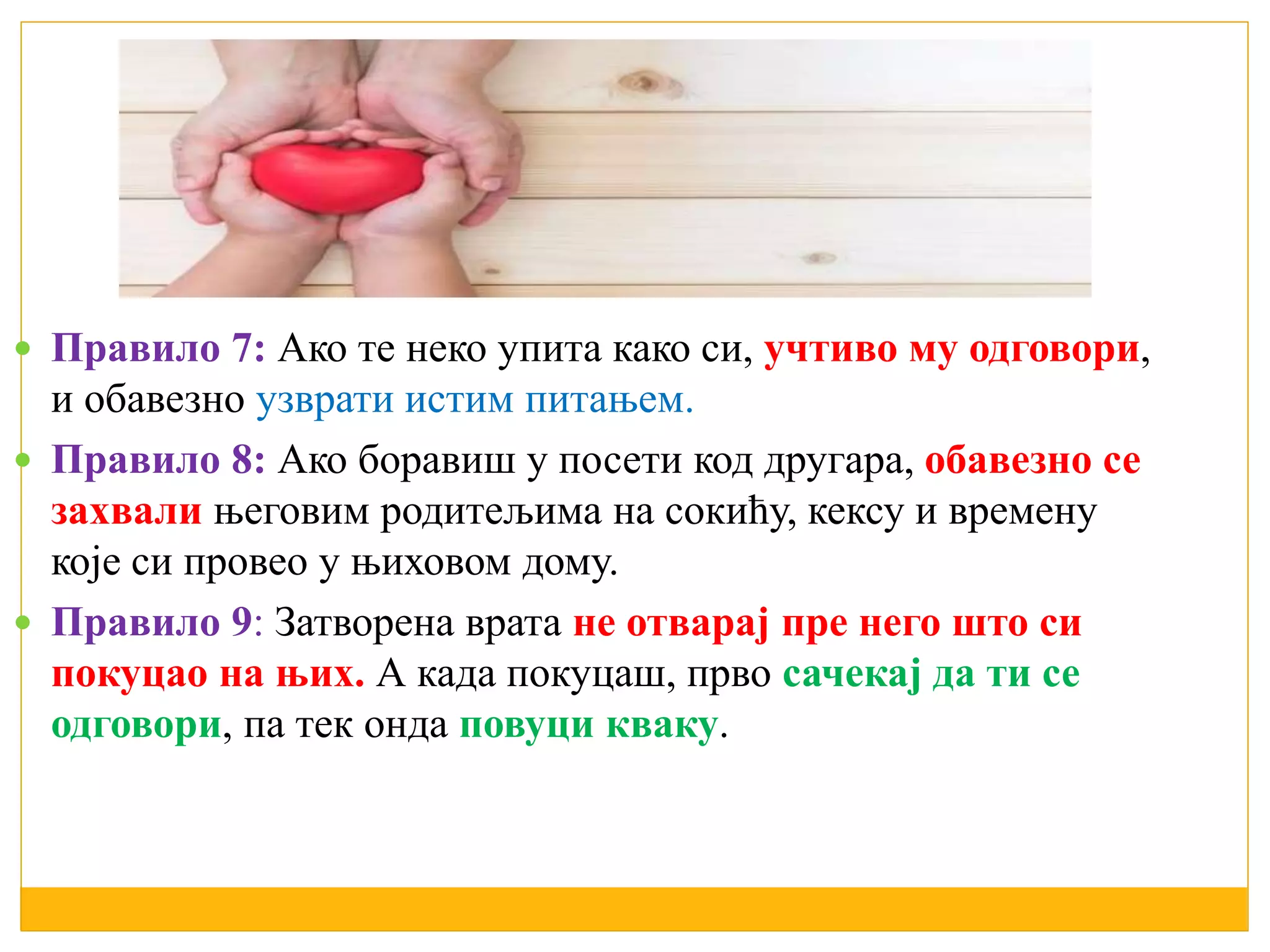 Правило 7: Ако те неко упита како си, учтиво му одговори, и обавезно узврати истим питањем.

Правило 8: Ако боравиш у посети код другара, обавезно се захвали његовим родитељима на сокићу, кексу и времену које си провео у њиховом дому.

Правило 9: Затворена врата не отварај пре него што си покуцао на њих. А када покуцаш, прво сачекај да ти се одговори, па тек онда повуци кваку.